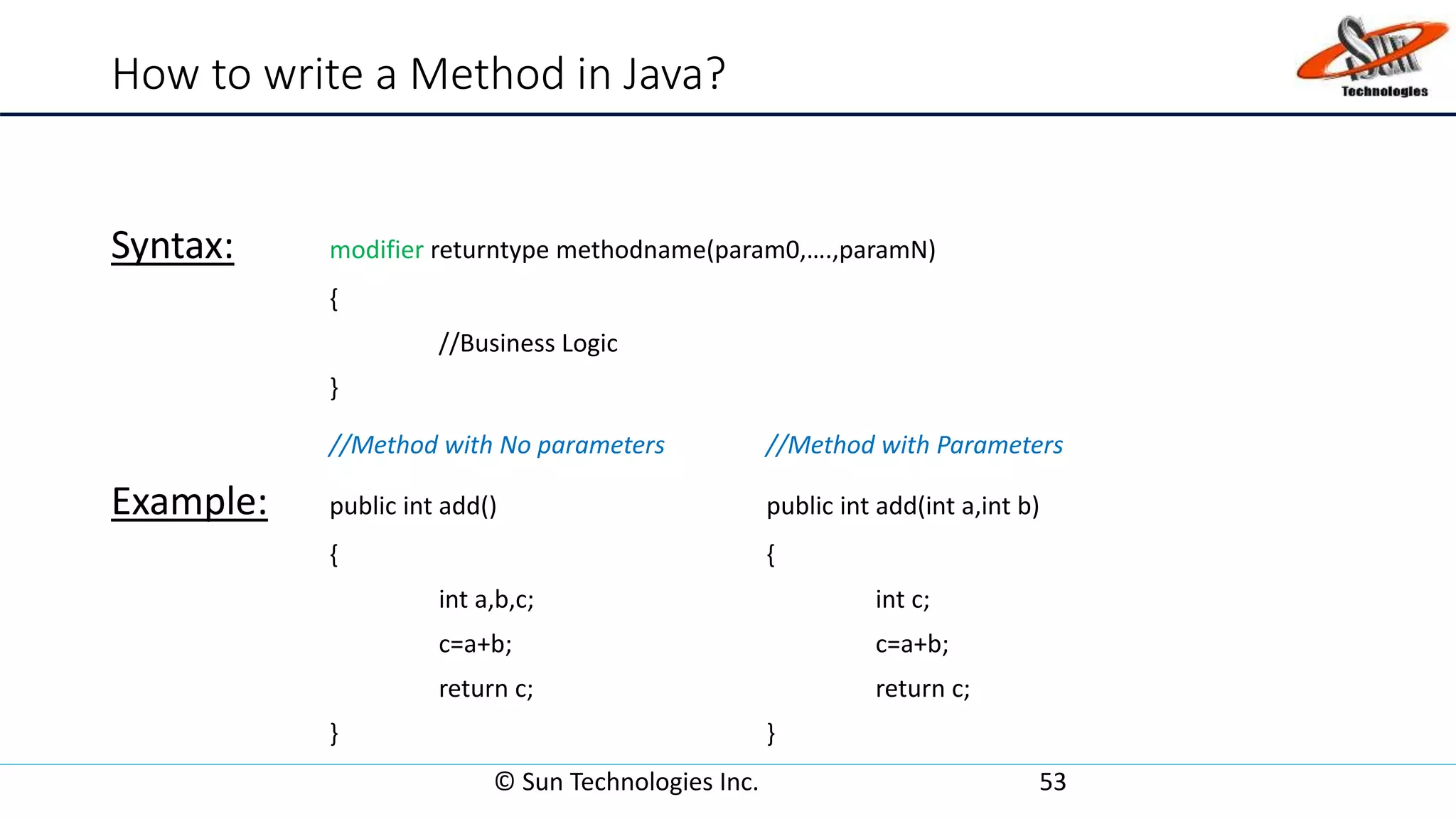 How to write a Method in Java?

Sun Technologies

Syntax:

modifier returntype methodname(param0,….,paramN)
{
//Business Logic
}

Example:

//Method with No parameters
public int add()
{
int a,b,c;
c=a+b;
return c;
}

//Method with Parameters
public int add(int a,int b)
{
int c;
c=a+b;
return c;
}

© Sun Technologies Inc.

53